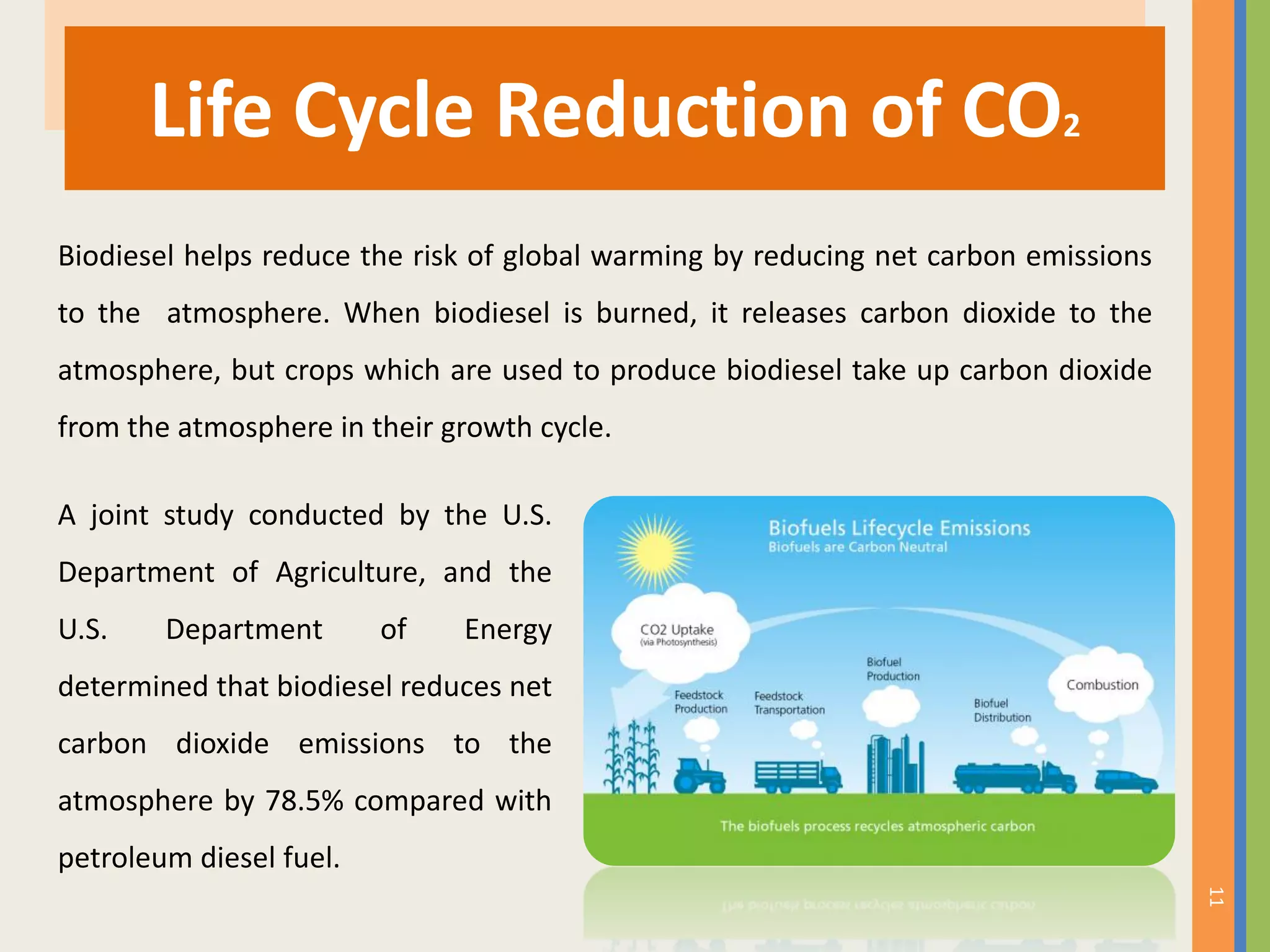 Life Cycle Reduction of $CO_2$

Biodiesel helps reduce the risk of global warming by reducing net carbon emissions to the atmosphere. When biodiesel is burned, it releases carbon dioxide to the atmosphere, but crops which are used to produce biodiesel take up carbon dioxide from the atmosphere in their growth cycle.

A joint study conducted by the U.S. Department of Agriculture, and the U.S. Department of Energy determined that biodiesel reduces net carbon dioxide emissions to the atmosphere by 78.5% compared with petroleum diesel fuel.

Biofuels Lifecycle Emissions
Biofuels are Carbon Neutral

CO2 Uptake
(via Photosynthesis)

Feedstock Production

Feedstock Transportation

Biofuel Production

Biofuel Distribution

Combustion

The biofuels process recycles atmospheric carbon

11